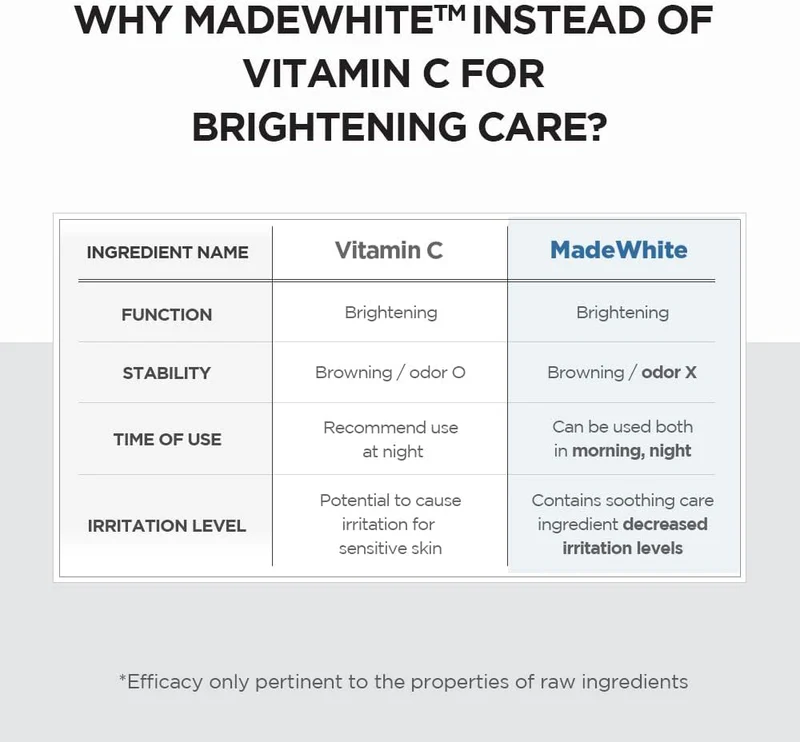 WHY MADEWHITE™ INSTEAD OF VITAMIN C FOR BRIGHTENING CARE?

| INGREDIENT NAME | Vitamin C | MadeWhite |
|---|---|---|
| FUNCTION | Brightening | Brightening |
| STABILITY | Browning / odor O | Browning / odor X |
| TIME OF USE | Recommend use at night | Can be used both in morning, night |
| IRRITATION LEVEL | Potential to cause irritation for sensitive skin | Contains soothing care ingredient decreased irritation levels |

*Efficacy only pertinent to the properties of raw ingredients